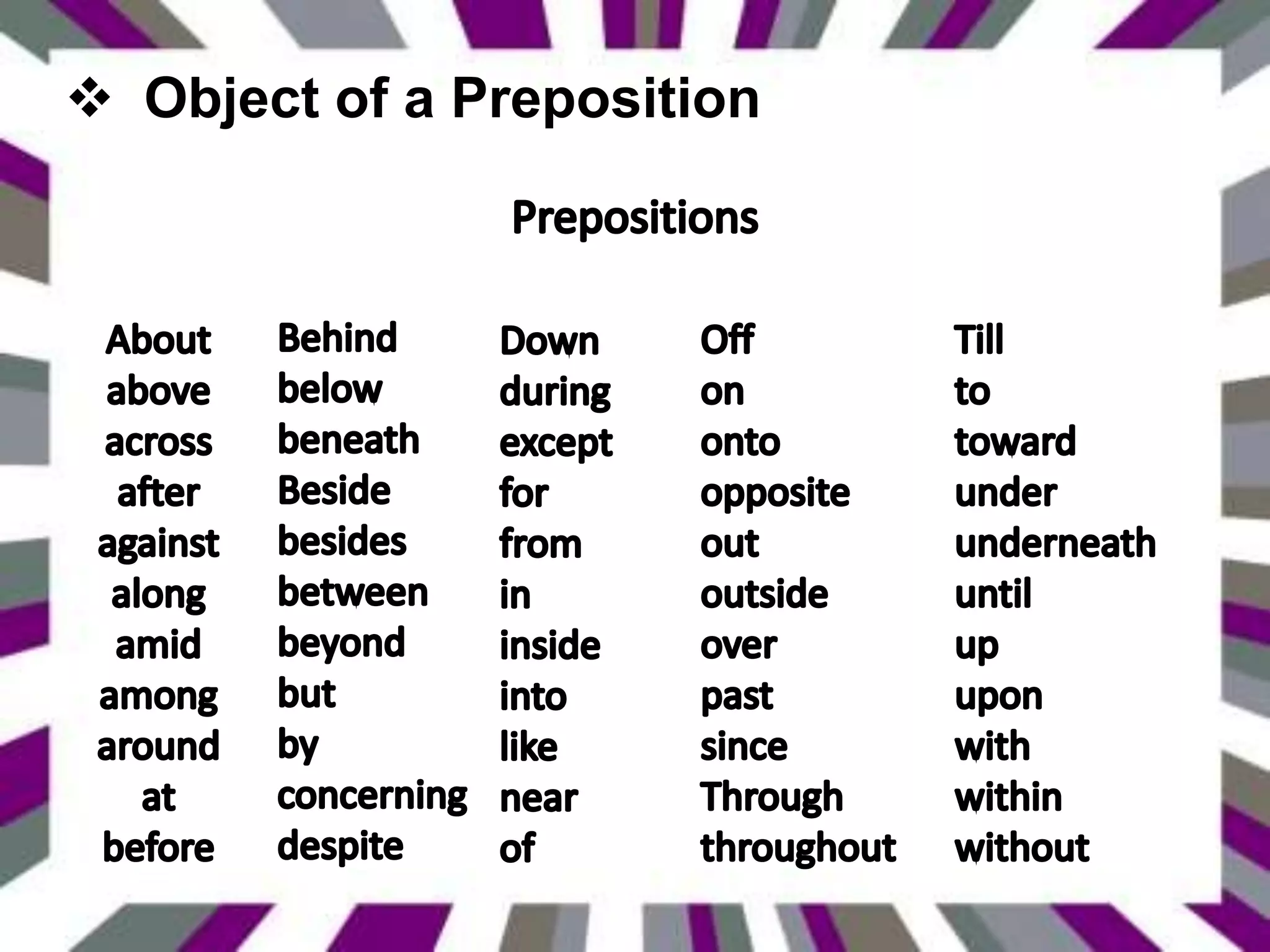 ❖ Object of a Preposition

Prepositions

About
above
across
after
against
along
amid
among
around
at
before

Behind
below
beneath
Beside
besides
between
beyond
but
by
concerning
despite

Down
during
except
for
from
in
inside
into
like
near
of

Off
on
onto
opposite
out
outside
over
past
since
Through
throughout

Till
to
toward
under
underneath
until
up
upon
with
within
without